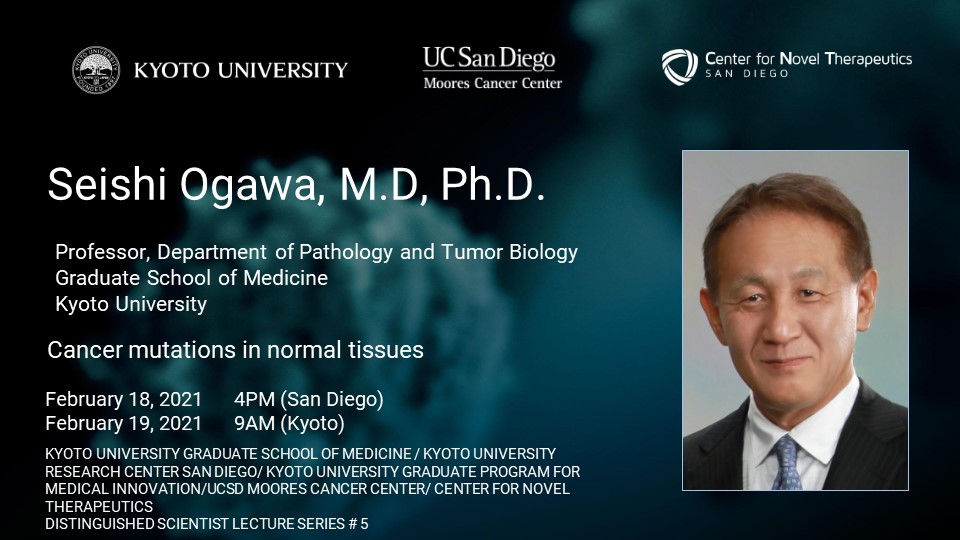 KYOTO UNIVERSITY

UC San Diego
Moores Cancer Center

Center for Novel Therapeutics
SAN DIEGO

Seishi Ogawa, M.D, Ph.D.

Professor, Department of Pathology and Tumor Biology
Graduate School of Medicine
Kyoto University

Cancer mutations in normal tissues

February 18, 2021 4PM (San Diego)
February 19, 2021 9AM (Kyoto)

KYOTO UNIVERSITY GRADUATE SCHOOL OF MEDICINE / KYOTO UNIVERSITY RESEARCH CENTER SAN DIEGO/ KYOTO UNIVERSITY GRADUATE PROGRAM FOR MEDICAL INNOVATION/UCSD MOORES CANCER CENTER/ CENTER FOR NOVEL THERAPEUTICS
DISTINGUISHED SCIENTIST LECTURE SERIES # 5